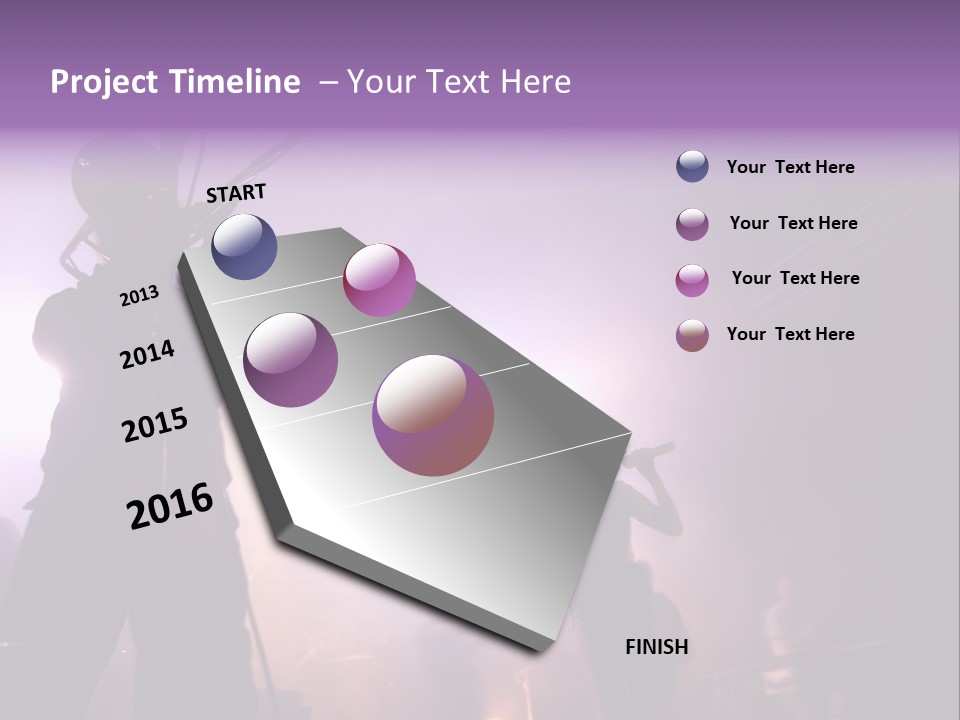 Project Timeline – Your Text Here

START

2013

2014

2015

2016

FINISH

Your Text Here

Your Text Here

Your Text Here

Your Text Here